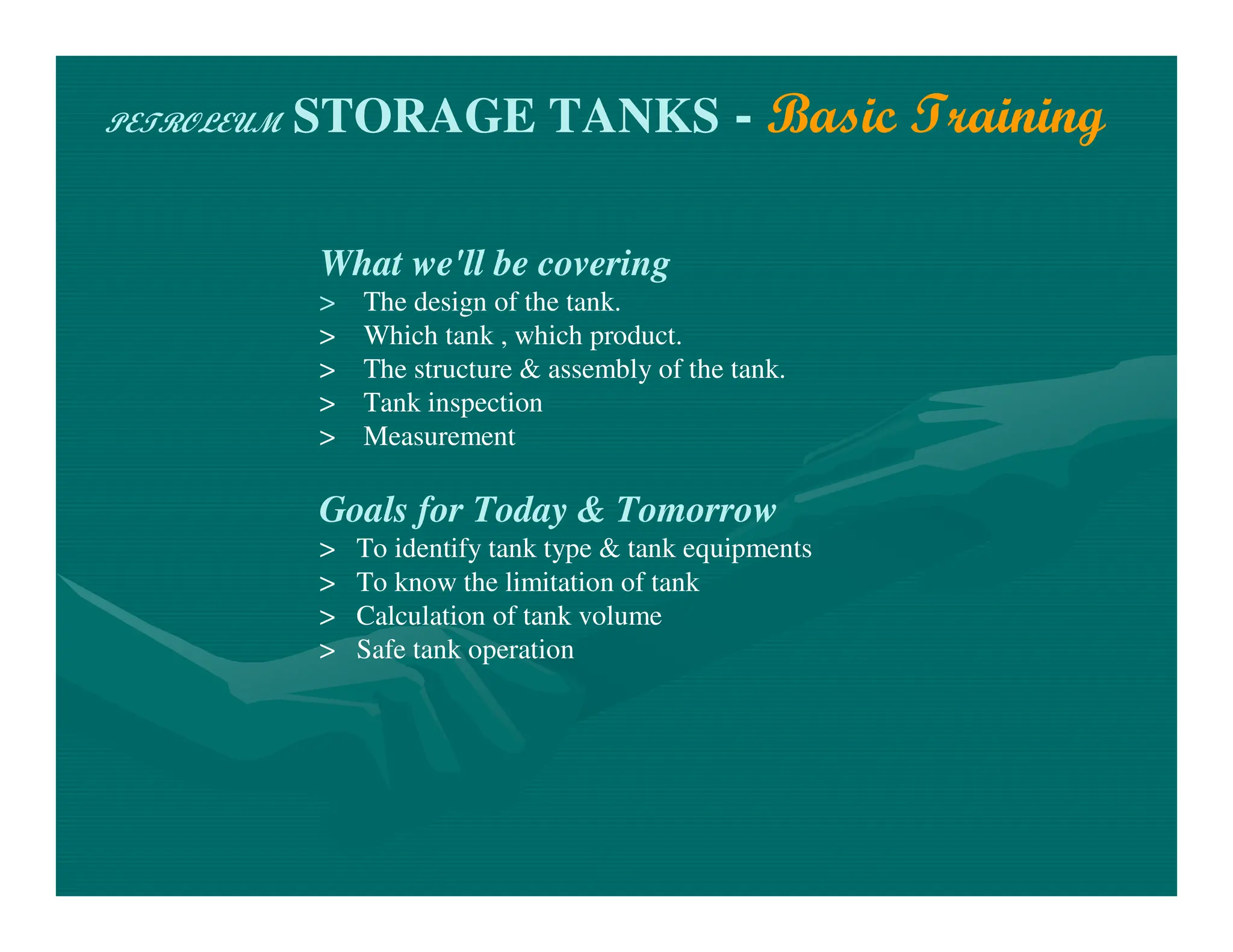 PETROLEUM STORAGE TANKS - Basic Training

What we'll be covering
> The design of the tank.
> Which tank , which product.
> The structure & assembly of the tank.
> Tank inspection
> Measurement

Goals for Today & Tomorrow
> To identify tank type & tank equipments
> To know the limitation of tank
> Calculation of tank volume
> Safe tank operation